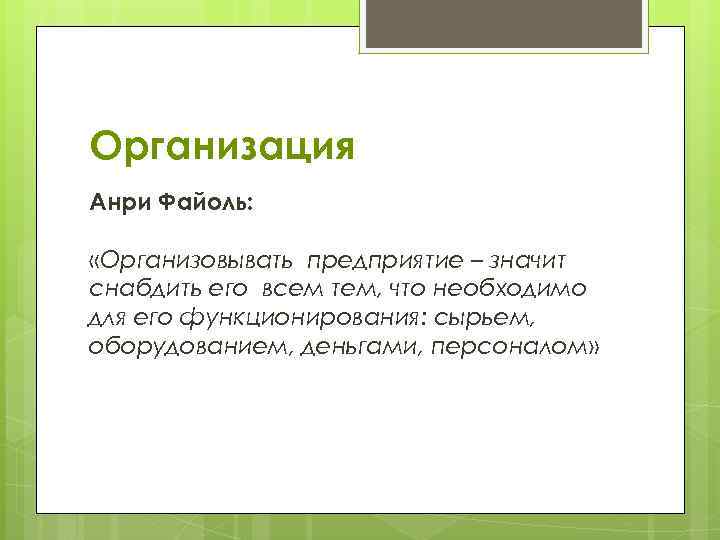 Организация

Анри Файоль:

«Организовывать предприятие – значит снабдить его всем тем, что необходимо для его функционирования: сырьем, оборудованием, деньгами, персоналом»